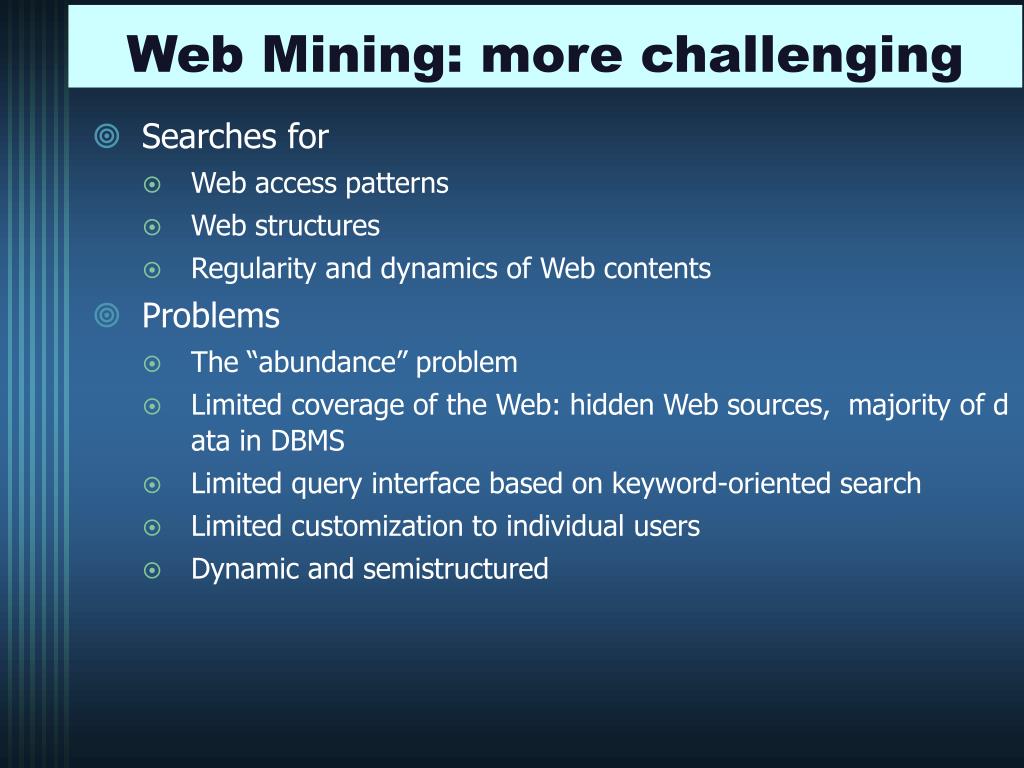 Web Mining: more challenging

Searches for

Web access patterns

Web structures

Regularity and dynamics of Web contents

Problems

The “abundance” problem

Limited coverage of the Web: hidden Web sources, majority of d ata in DBMS

Limited query interface based on keyword-oriented search

Limited customization to individual users

Dynamic and semistructured